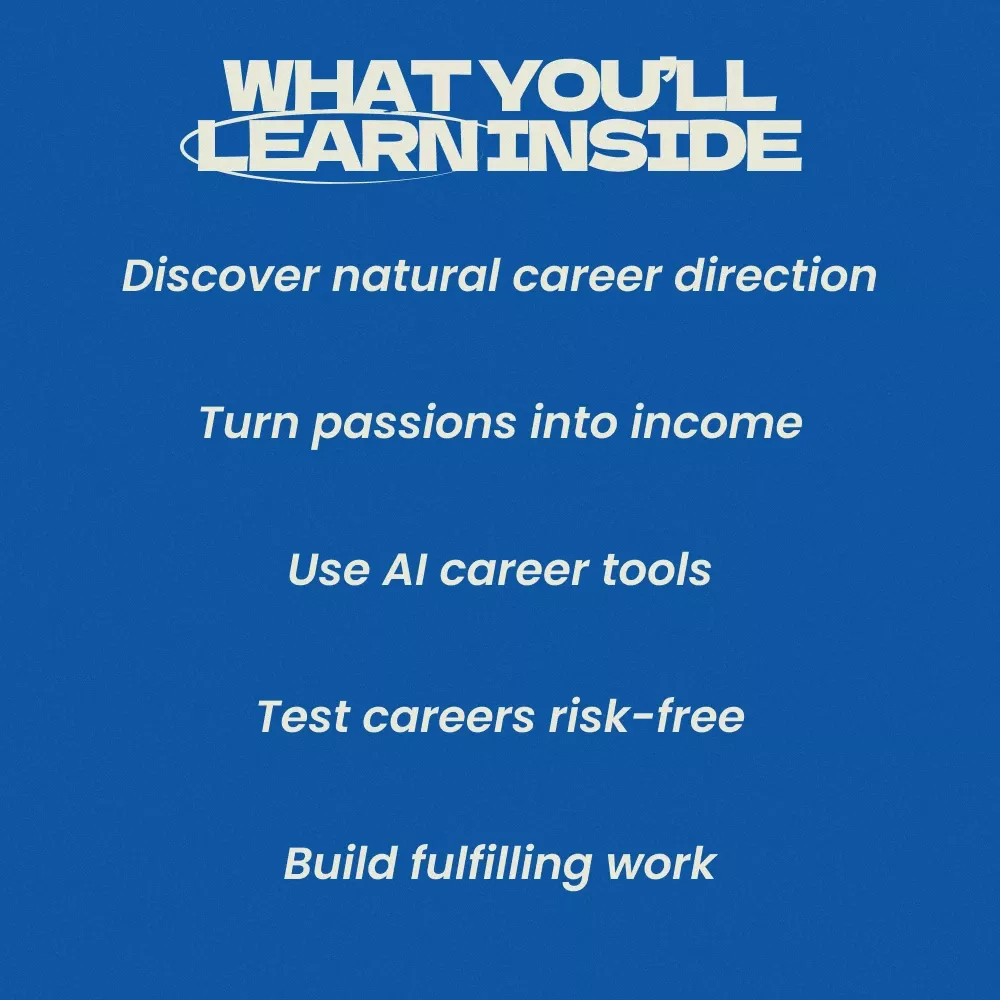 WHAT YOU'LL LEARN INSIDE

Discover natural career direction

Turn passions into income

Use AI career tools

Test careers risk-free

Build fulfilling work